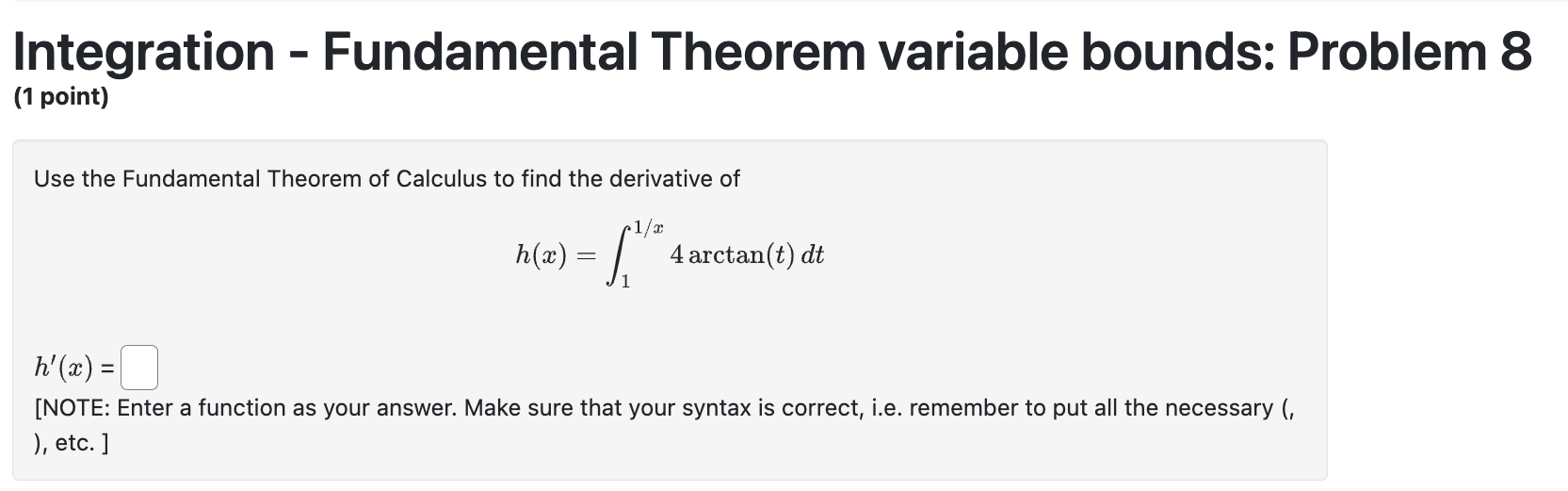 Integration - Fundamental Theorem variable bounds: Problem 8
(1 point)

Use the Fundamental Theorem of Calculus to find the derivative of

$h(x) = \int_{1}^{1/x} 4\arctan(t)\,dt$

$h'(x)$ =

[NOTE: Enter a function as your answer. Make sure that your syntax is correct, i.e. remember to put all the necessary (, ), etc. ]